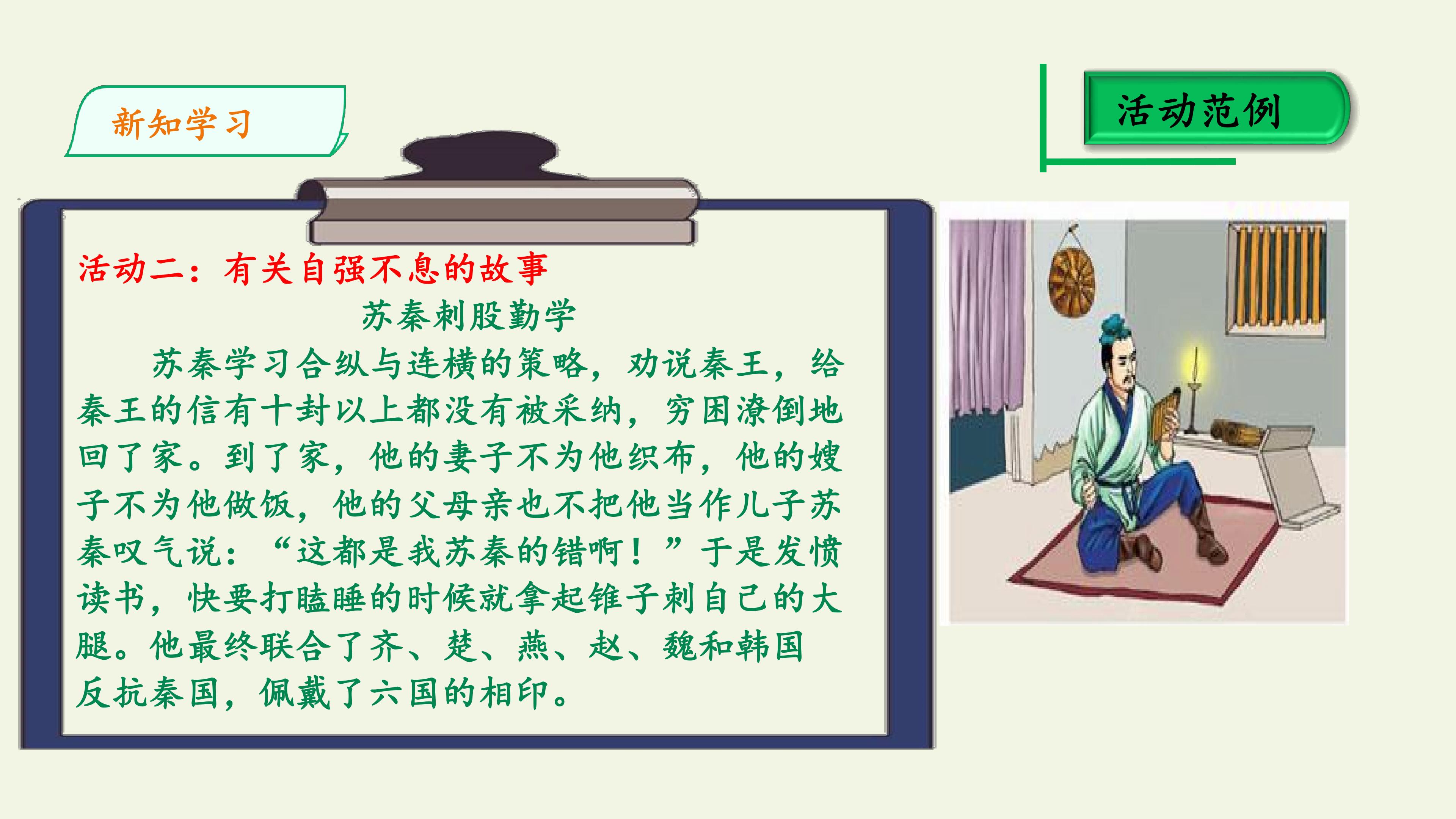 新知学习

活动范例

活动二：有关自强不息的故事

苏秦刺股勤学

苏秦学习合纵与连横的策略，劝说秦王，给秦王的信有十封以上都没有被采纳，穷困潦倒地回了家。到了家，他的妻子不为他织布，他的嫂子不为他做饭，他的父母亲也不把他当作儿子苏秦叹气说：“这都是我苏秦的错啊！”于是发愤读书，快要打瞌睡的时候就拿起锥子刺自己的大腿。他最终联合了齐、楚、燕、赵、魏和韩国反抗秦国，佩戴了六国的相印。